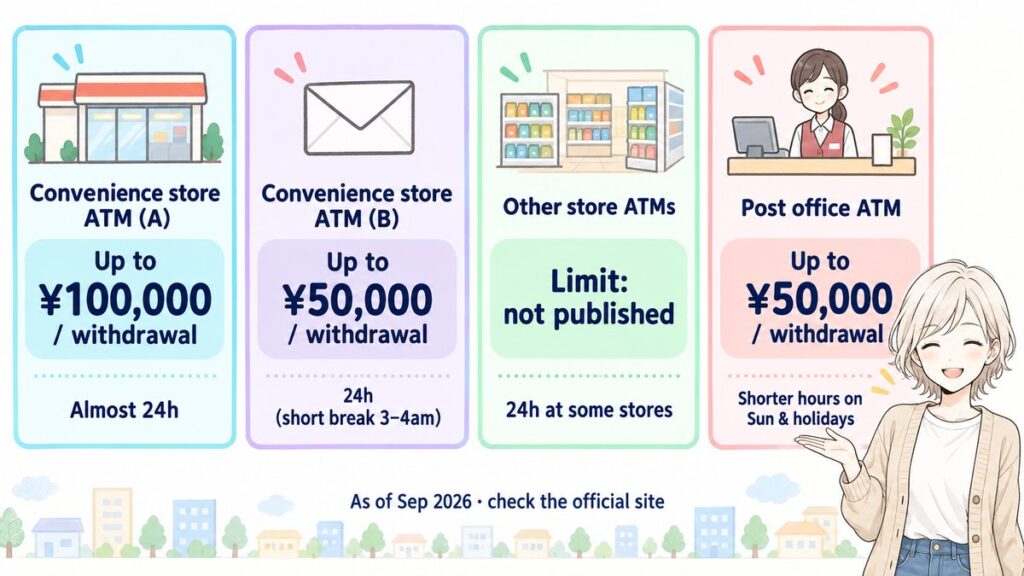 Convenience store ATM (A)

Up to ¥100,000 / withdrawal

Almost 24h

Convenience store ATM (B)

Up to ¥50,000 / withdrawal

24h (short break 3–4am)

Other store ATMs

Limit: not published

24h at some stores

Post office ATM

Up to ¥50,000 / withdrawal

Shorter hours on Sun & holidays

As of Sep 2026 · check the official site